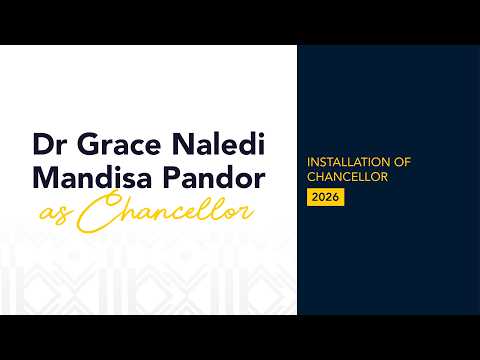 Dr Grace Naledi Mandisa Pandor
as Chancellor

INSTALLATION OF CHANCELLOR
2026